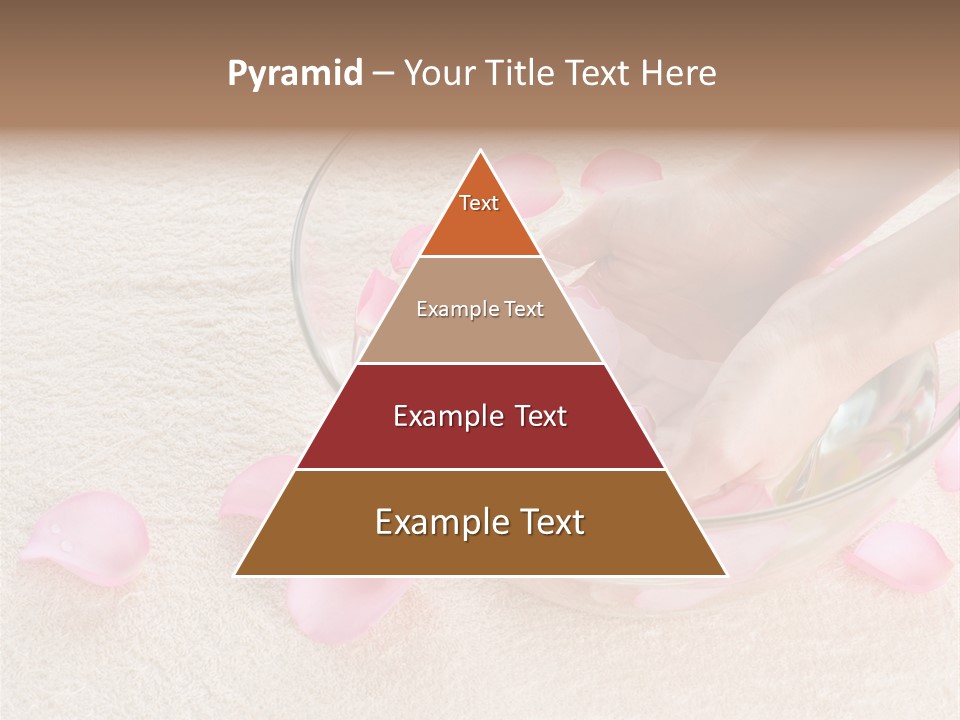 Pyramid – Your Title Text Here

Text

Example Text

Example Text

Example Text